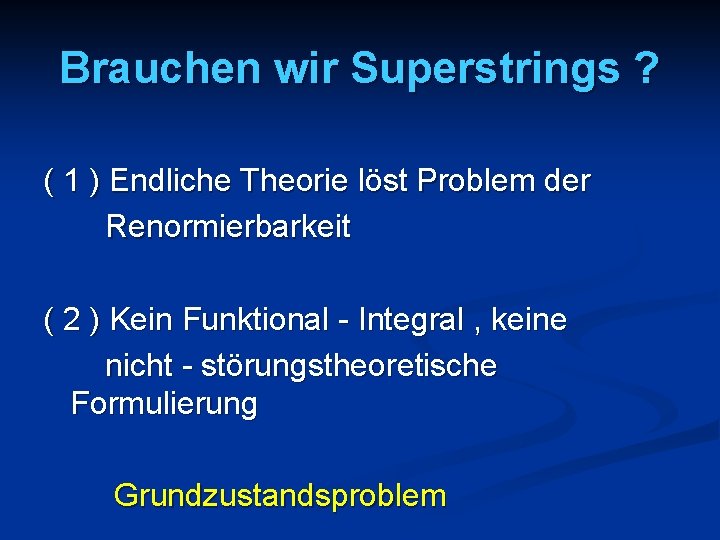 Brauchen wir Superstrings ?

( 1 ) Endliche Theorie löst Problem der Renormierbarkeit

( 2 ) Kein Funktional - Integral , keine nicht - störungstheoretische Formulierung

Grundzustandsproblem